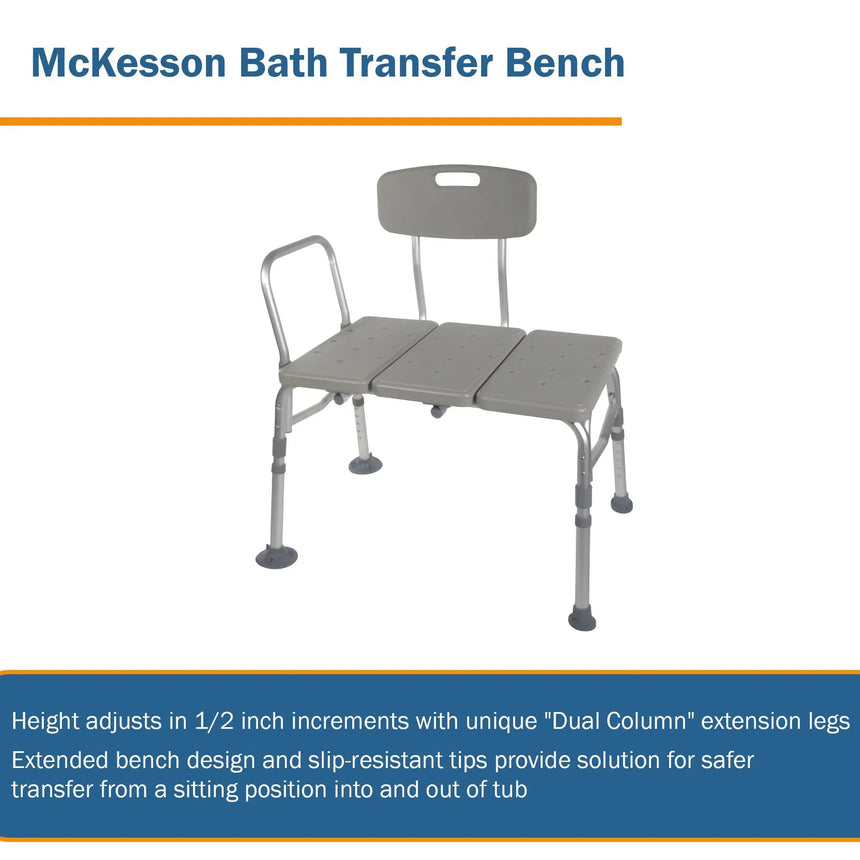 McKesson Bath Transfer Bench

Height adjusts in 1/2 inch increments with unique "Dual Column" extension legs

Extended bench design and slip-resistant tips provide solution for safer transfer from a sitting position into and out of tub